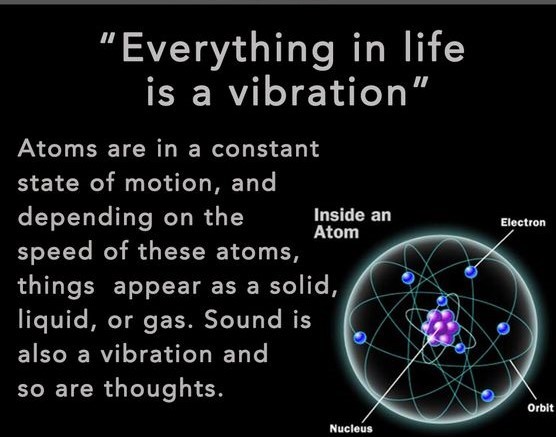 "Everything in life is a vibration"

Atoms are in a constant state of motion, and depending on the speed of these atoms, things appear as a solid, liquid, or gas. Sound is also a vibration and so are thoughts.

Inside an Atom

Electron

Orbit

Nucleus